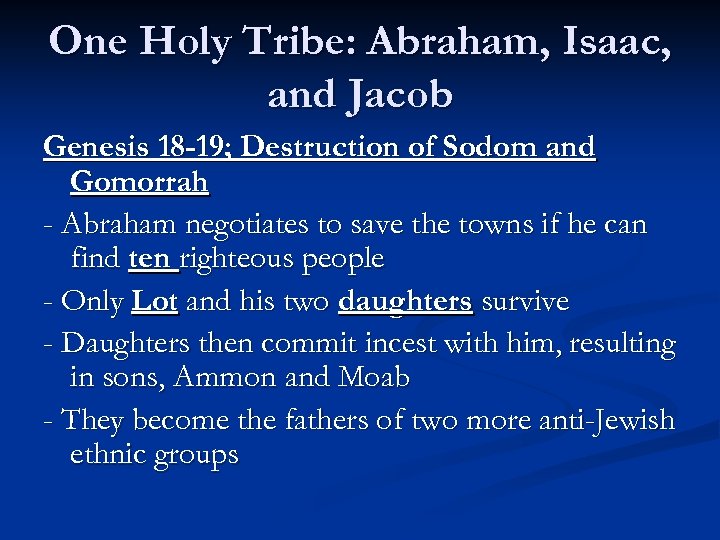 One Holy Tribe: Abraham, Isaac, and Jacob

Genesis 18-19; Destruction of Sodom and Gomorrah

- Abraham negotiates to save the towns if he can find ten righteous people

- Only Lot and his two daughters survive

- Daughters then commit incest with him, resulting in sons, Ammon and Moab

- They become the fathers of two more anti-Jewish ethnic groups